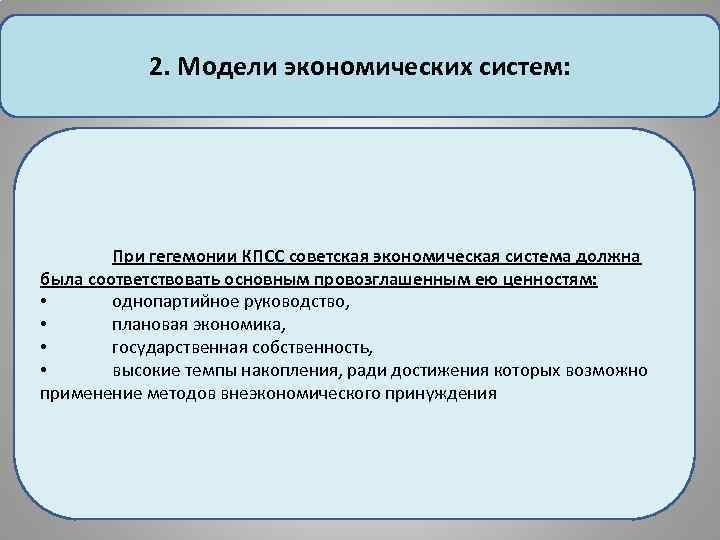 2. Модели экономических систем:

При гегемонии КПСС советская экономическая система должна была соответствовать основным провозглашенным ею ценностям:
• однопартийное руководство,
• плановая экономика,
• государственная собственность,
• высокие темпы накопления, ради достижения которых возможно применение методов внеэкономического принуждения